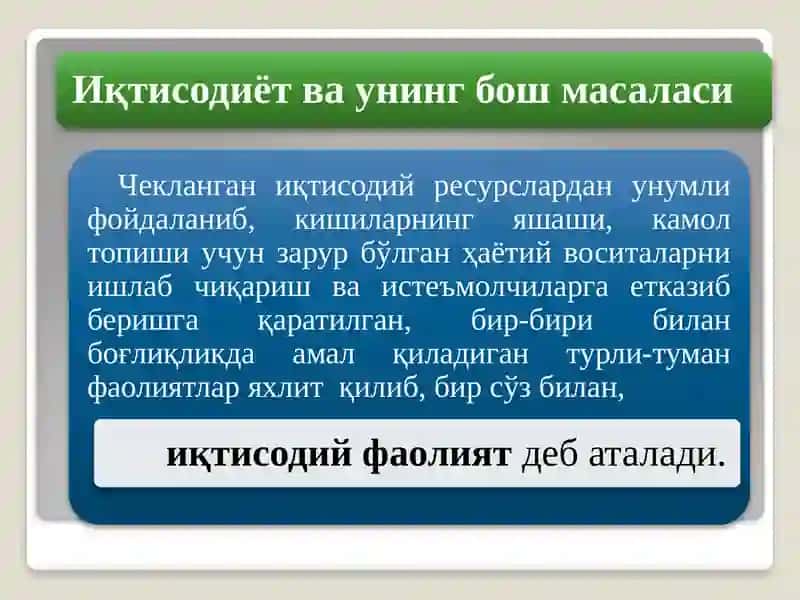 Иқтисодиёт ва унинг бош масаласи

Чекланган иқтисодий ресурслардан унумли фойдаланиб, кишиларнинг яшаши, камол топиши учун зарур бўлган ҳаётий воситаларни ишлаб чиқариш ва истеъмолчиларга етказиб беришга қаратилган, бир-бири билан боғлиқликда амал қиладиган турли-туман фаолиятлар яхлит қилиб, бир сўз билан,

иқтисодий фаолият деб аталади.